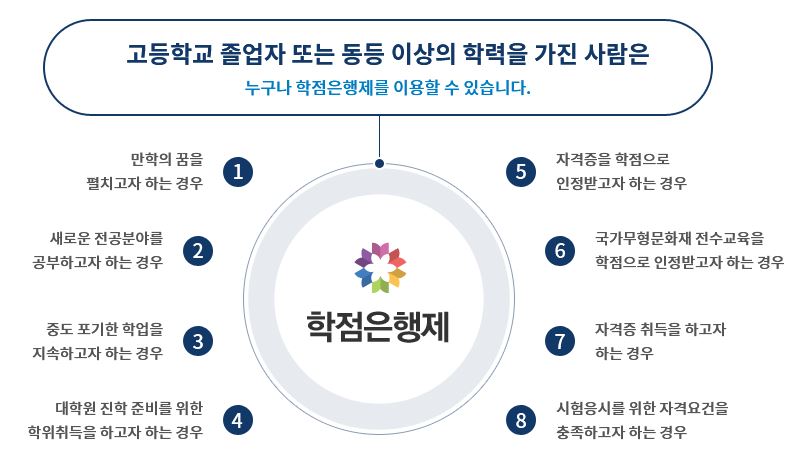 고등학교 졸업자 또는 동등 이상의 학력을 가진 사람은
누구나 학점은행제를 이용할 수 있습니다.

만학의 꿈을 펼치고자 하는 경우
1

새로운 전공분야를 공부하고자 하는 경우
2

중도 포기한 학업을 지속하고자 하는 경우
3

대학원 진학 준비를 위한 학위취득을 하고자 하는 경우
4

학점은행제

5
자격증을 학점으로 인정받고자 하는 경우

6
국가무형문화재 전수교육을 학점으로 인정받고자 하는 경우

7
자격증 취득을 하고자 하는 경우

8
시험응시를 위한 자격요건을 충족하고자 하는 경우